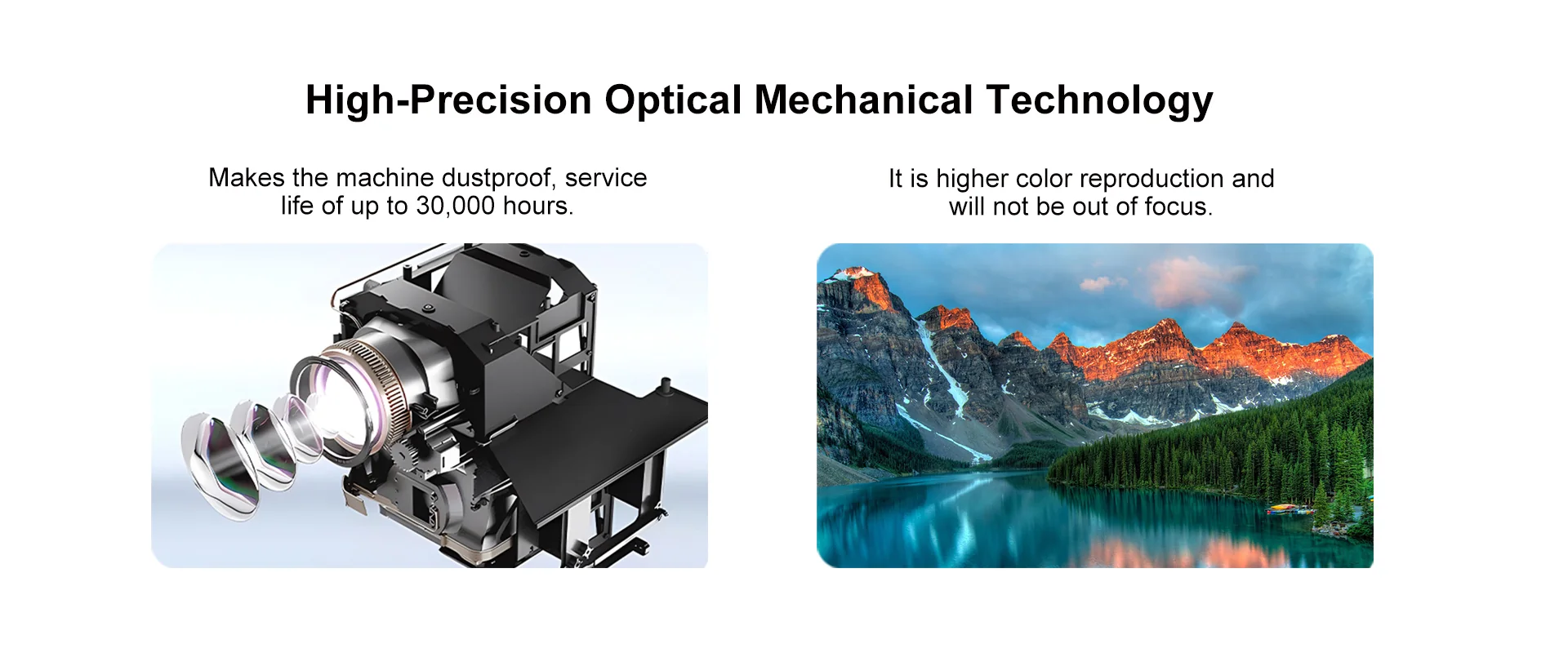 High-Precision Optical Mechanical Technology

Makes the machine dustproof, service life of up to 30,000 hours.

It is higher color reproduction and will not be out of focus.